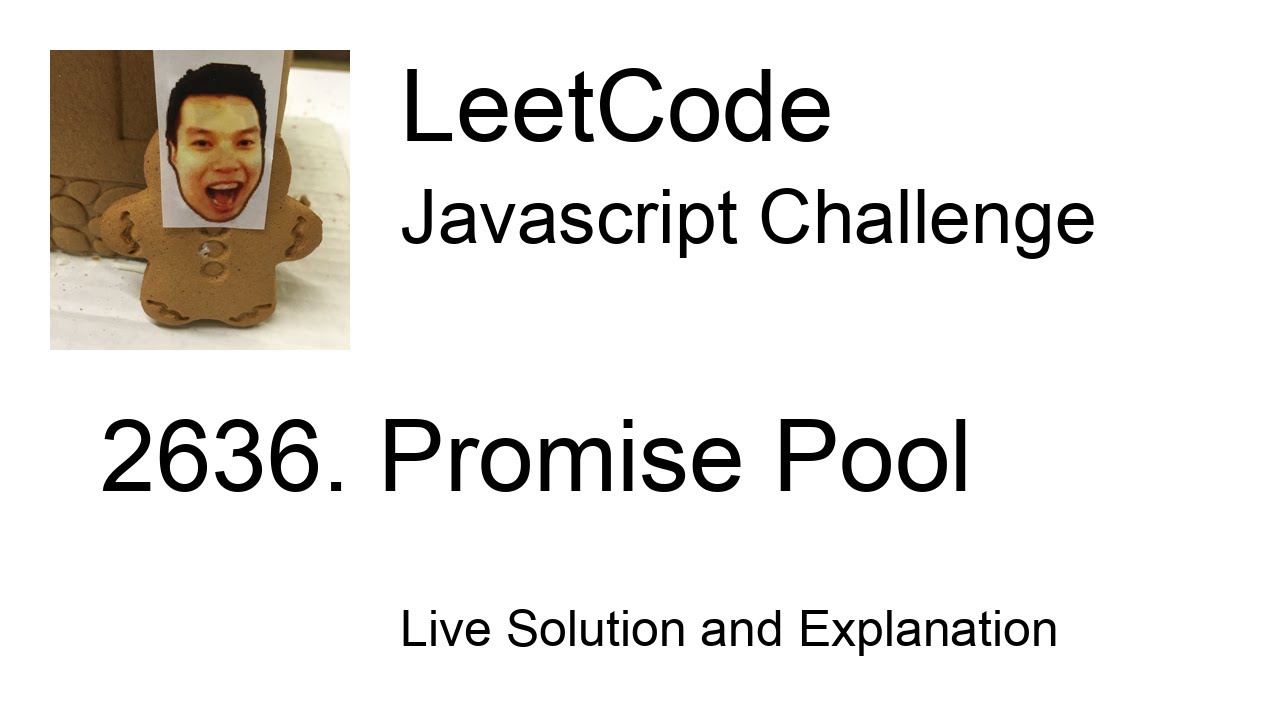 LeetCode
Javascript Challenge

2636. Promise Pool

Live Solution and Explanation